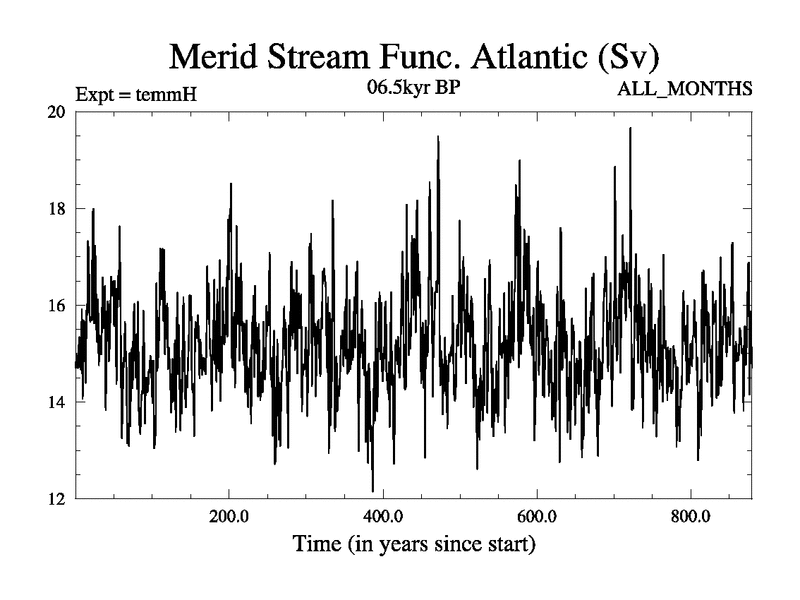 Merid Stream Func. Atlantic (Sv)
Expt = temmH
06.5kyr BP
ALL_MONTHS
20
18
16
14
12
200.0
400.0
600.0
800.0
Time (in years since start)